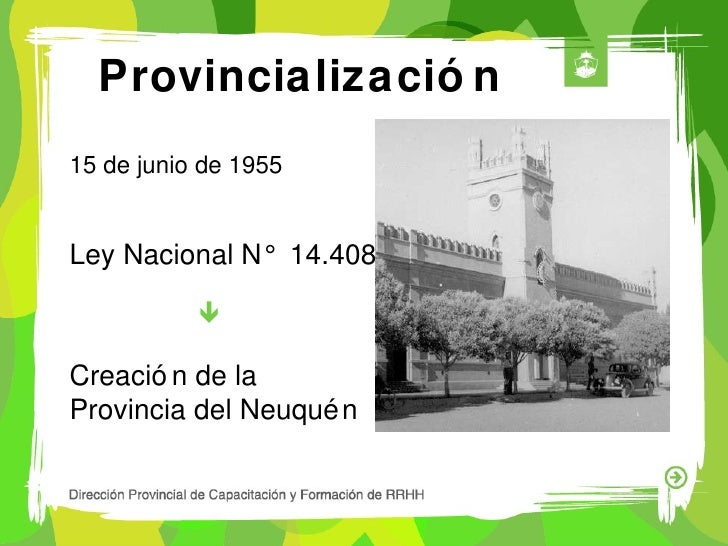 Provincialización

15 de junio de 1955

Ley Nacional N° 14.408

Creación de la Provincia del Neuquén

Dirección Provincial de Capacitación y Formación de RRHH